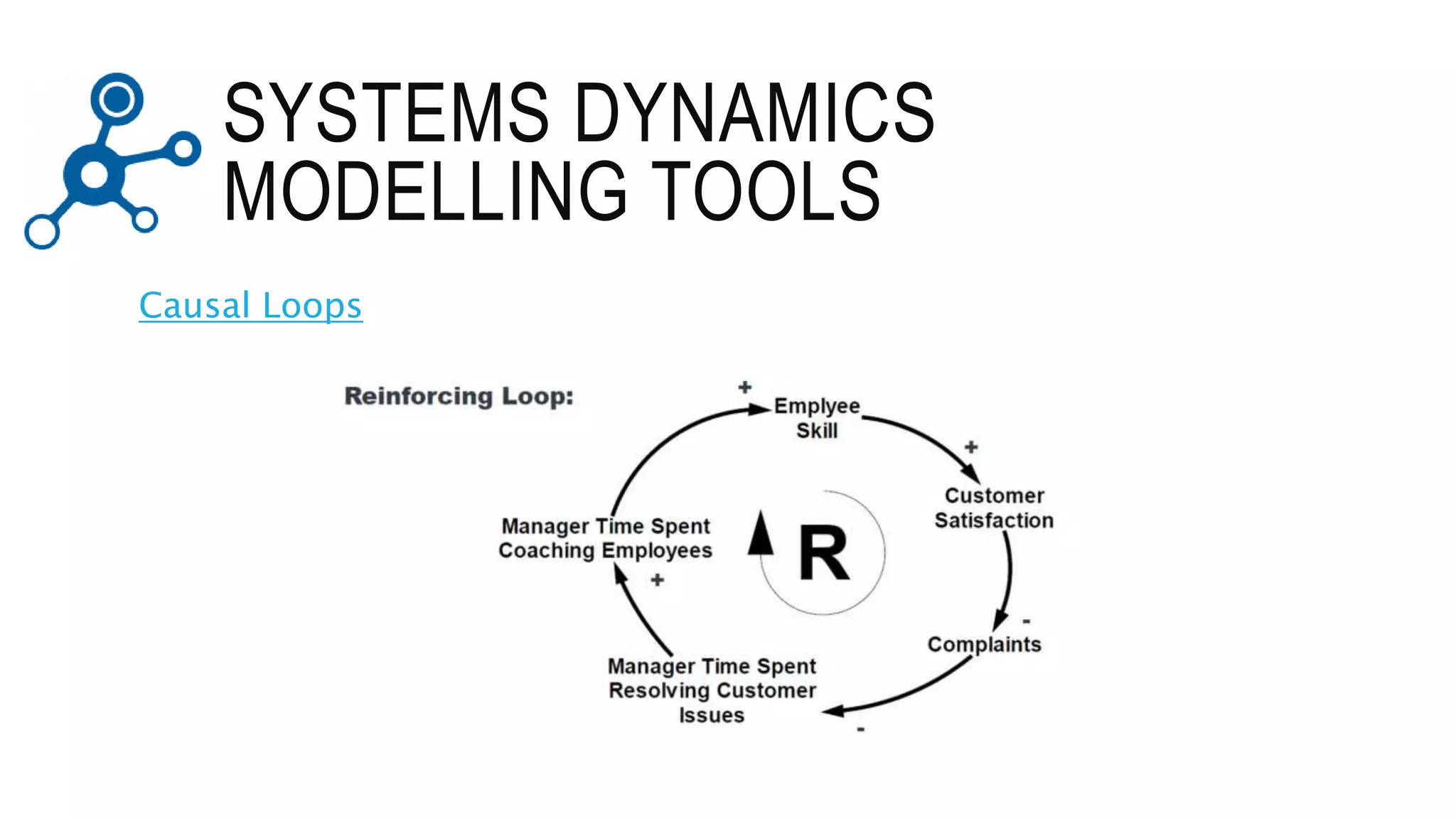 SYSTEMS DYNAMICS MODELLING TOOLS

Causal Loops

Reinforcing Loop:

+
Emplyee Skill

+
Customer Satisfaction

-
Complaints

-
Manager Time Spent Resolving Customer Issues

+
Manager Time Spent Coaching Employees

R